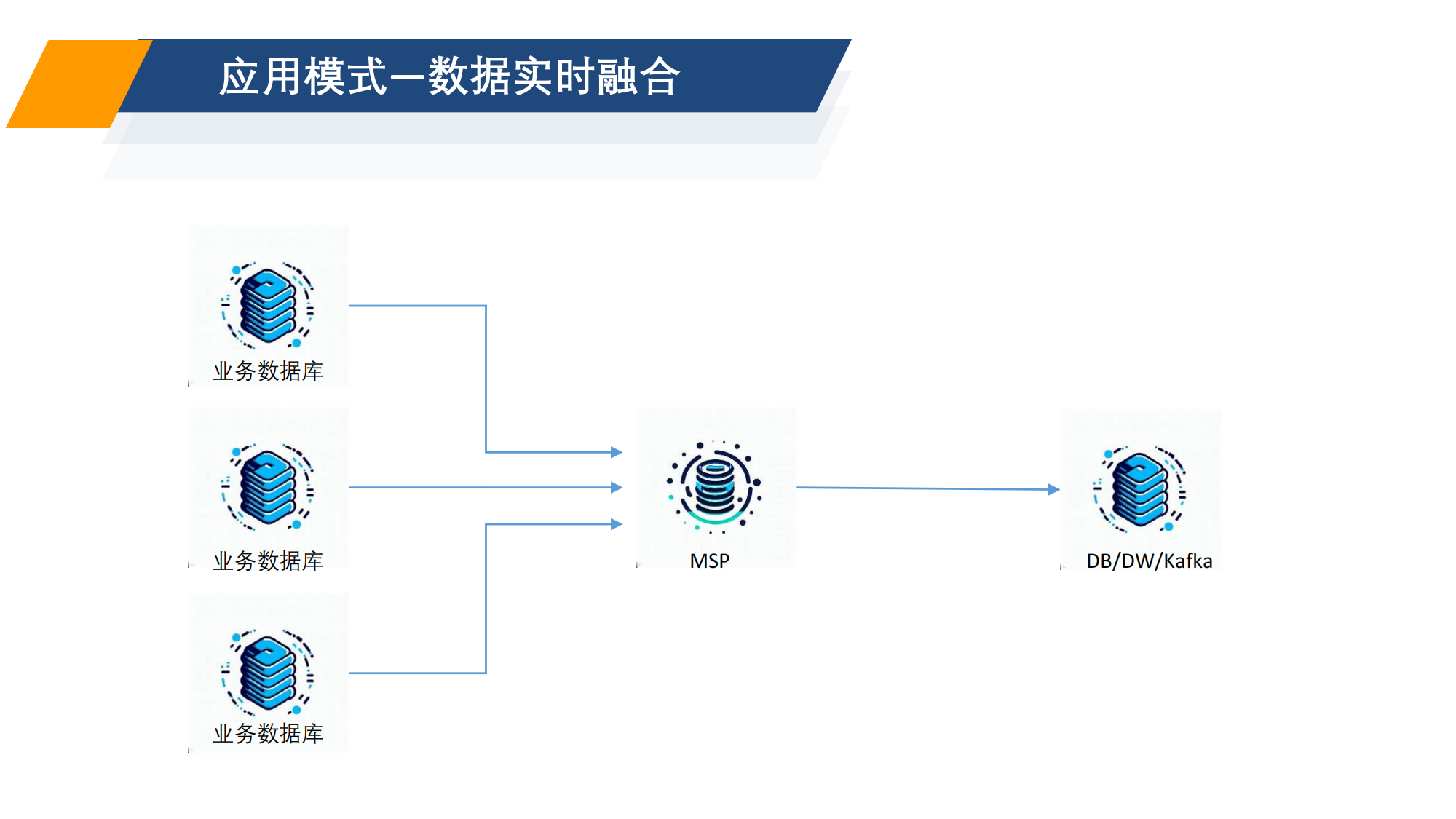 应用模式—数据实时融合

业务数据库

业务数据库

业务数据库

MSP

DB/DW/Kafka